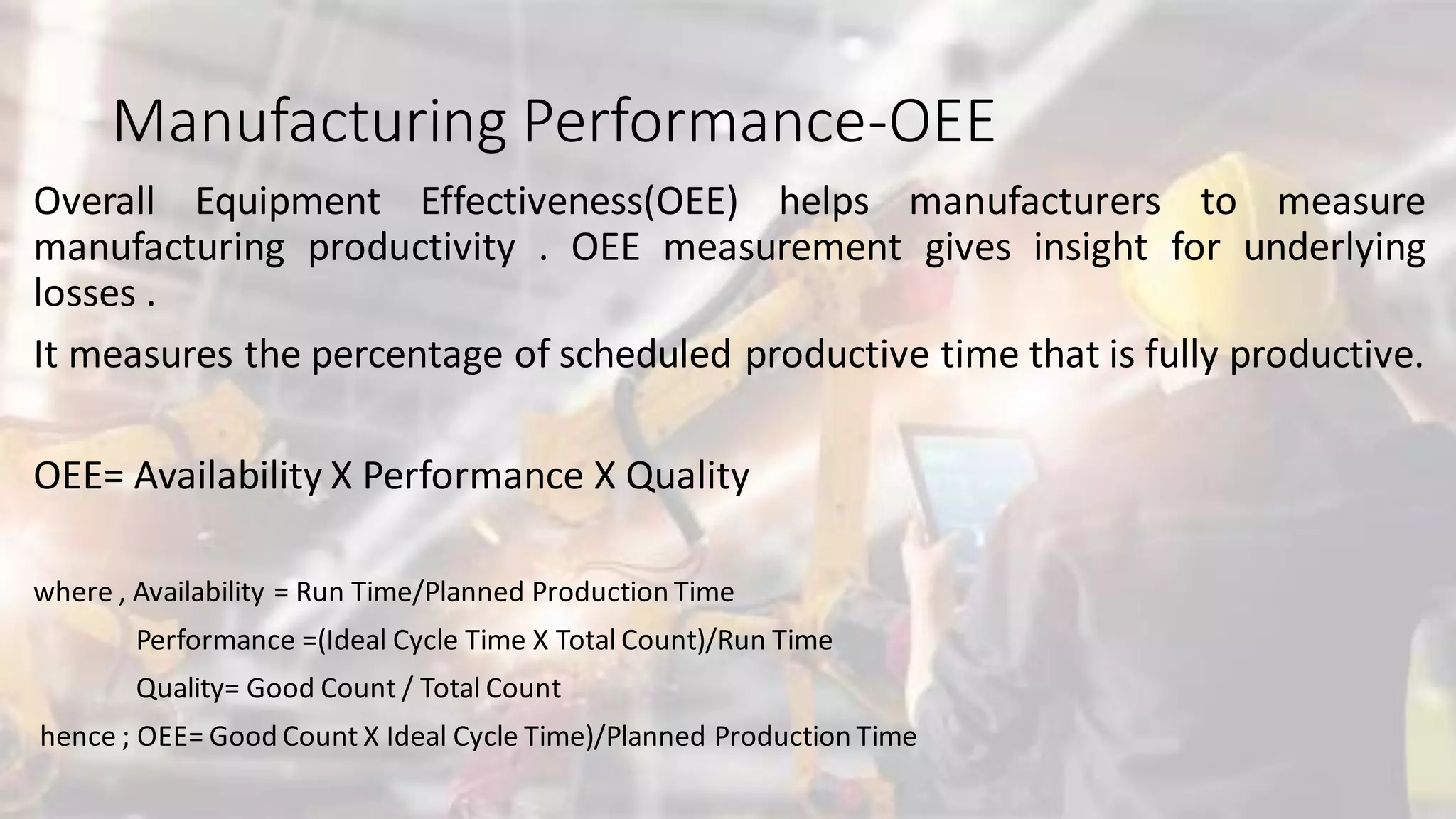 Manufacturing Performance-OEE

Overall Equipment Effectiveness(OEE) helps manufacturers to measure manufacturing productivity . OEE measurement gives insight for underlying losses .

It measures the percentage of scheduled productive time that is fully productive.

OEE= Availability X Performance X Quality

where , Availability = Run Time/Planned Production Time

Performance =(Ideal Cycle Time X Total Count)/Run Time

Quality= Good Count / Total Count

hence ; OEE= Good Count X Ideal Cycle Time)/Planned Production Time